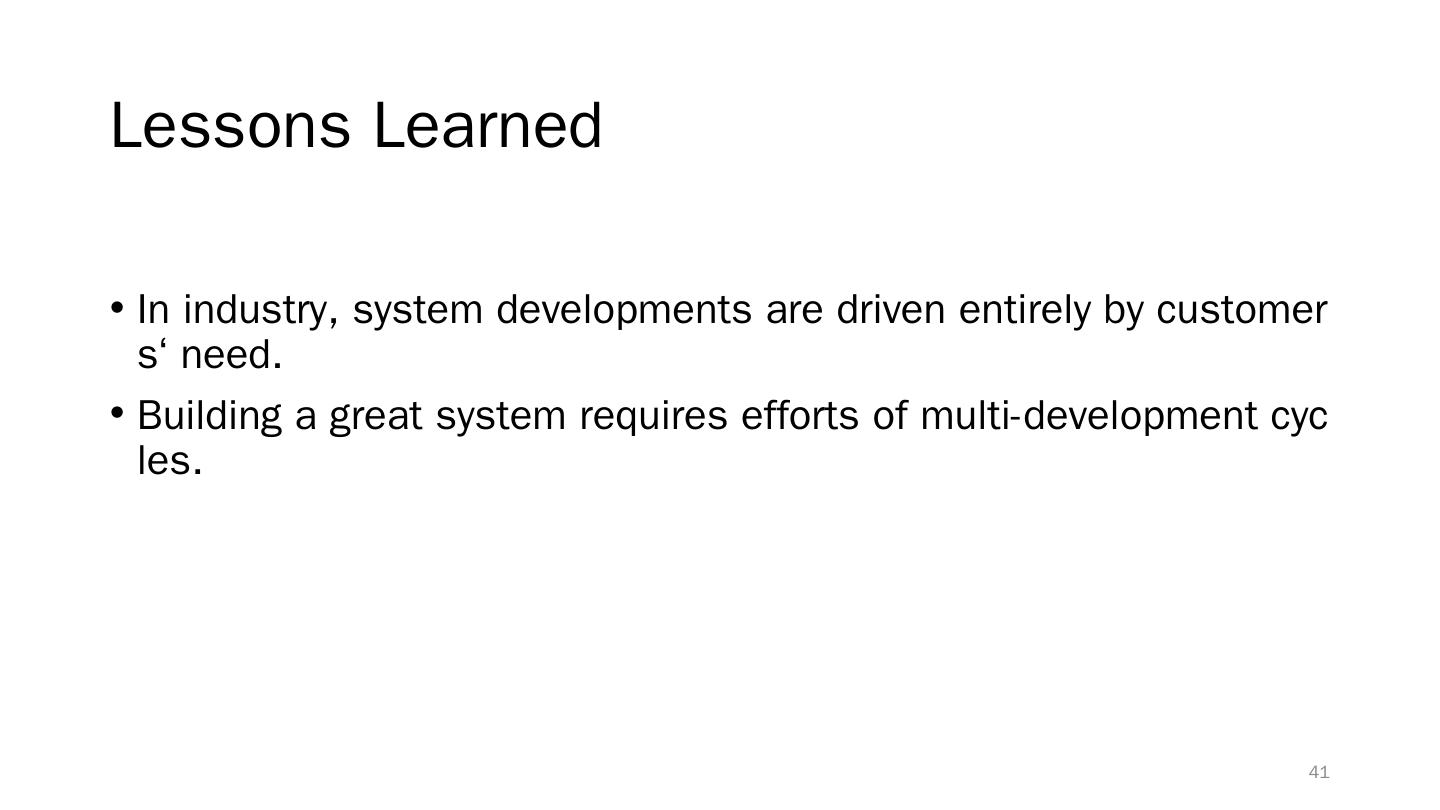 Lessons Learned

• In industry, system developments are driven entirely by customers‘ need.

• Building a great system requires efforts of multi-development cycles.

41